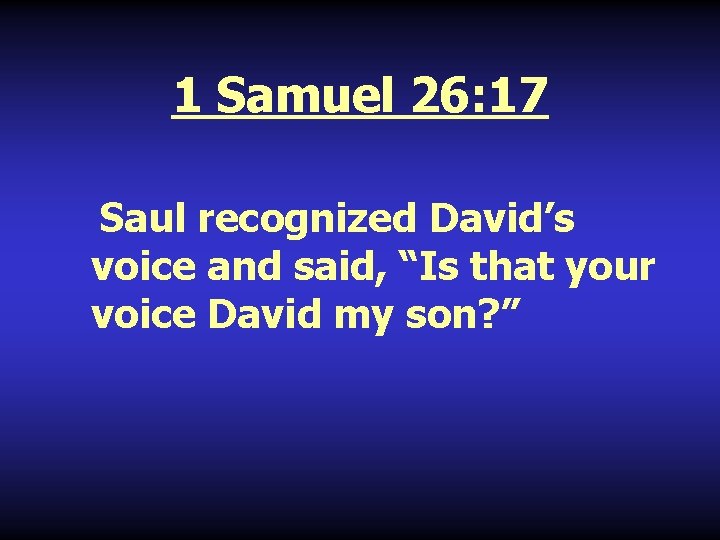 1 Samuel 26:17

Saul recognized David’s voice and said, “Is that your voice David my son?”